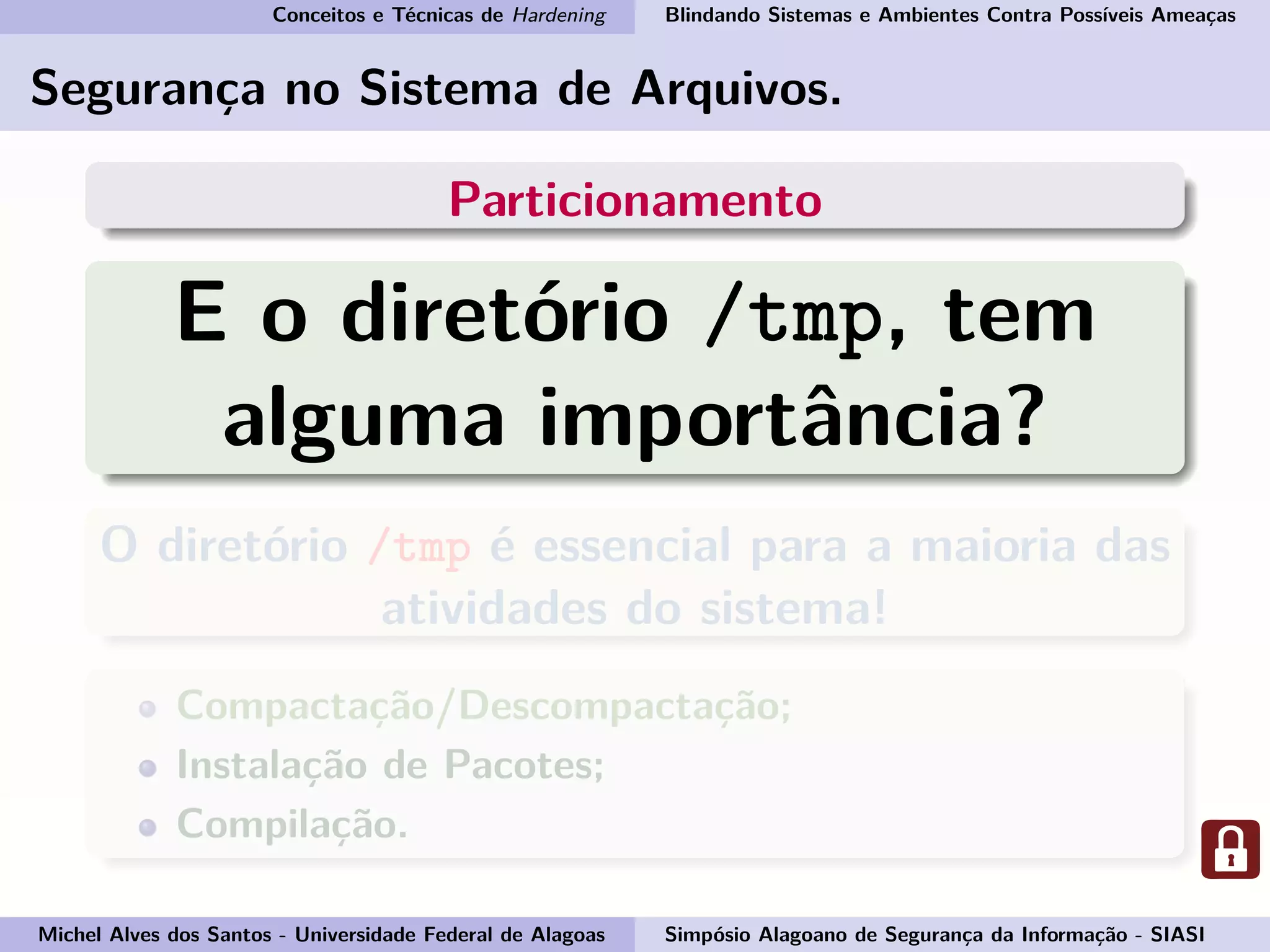 Conceitos e Técnicas de Hardening

Blindando Sistemas e Ambientes Contra Possíveis Ameaças

Segurança no Sistema de Arquivos.

Particionamento

E o diretório /tmp, tem alguma importância?

O diretório /tmp é essencial para a maioria das atividades do sistema!

- Compactação/Descompactação;
- Instalação de Pacotes;
- Compilação.

Michel Alves dos Santos - Universidade Federal de Alagoas

Simpósio Alagoano de Segurança da Informação - SIASI